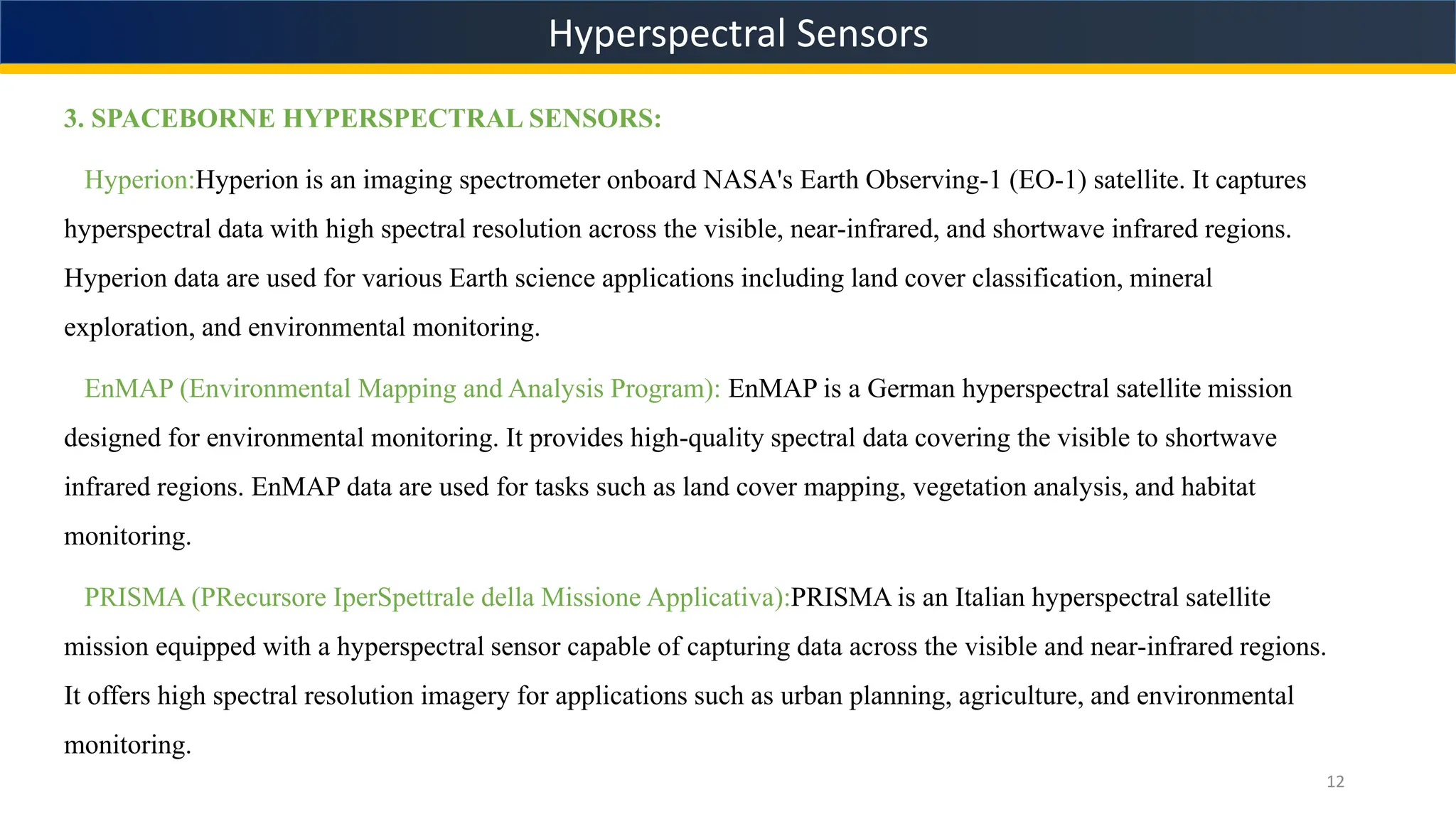 Hyperspectral Sensors

3. SPACEBORNE HYPERSPECTRAL SENSORS:

Hyperion:Hyperion is an imaging spectrometer onboard NASA's Earth Observing-1 (EO-1) satellite. It captures hyperspectral data with high spectral resolution across the visible, near-infrared, and shortwave infrared regions. Hyperion data are used for various Earth science applications including land cover classification, mineral exploration, and environmental monitoring.

EnMAP (Environmental Mapping and Analysis Program): EnMAP is a German hyperspectral satellite mission designed for environmental monitoring. It provides high-quality spectral data covering the visible to shortwave infrared regions. EnMAP data are used for tasks such as land cover mapping, vegetation analysis, and habitat monitoring.

PRISMA (PRecursore IperSpettrale della Missione Applicativa):PRISMA is an Italian hyperspectral satellite mission equipped with a hyperspectral sensor capable of capturing data across the visible and near-infrared regions. It offers high spectral resolution imagery for applications such as urban planning, agriculture, and environmental monitoring.

12